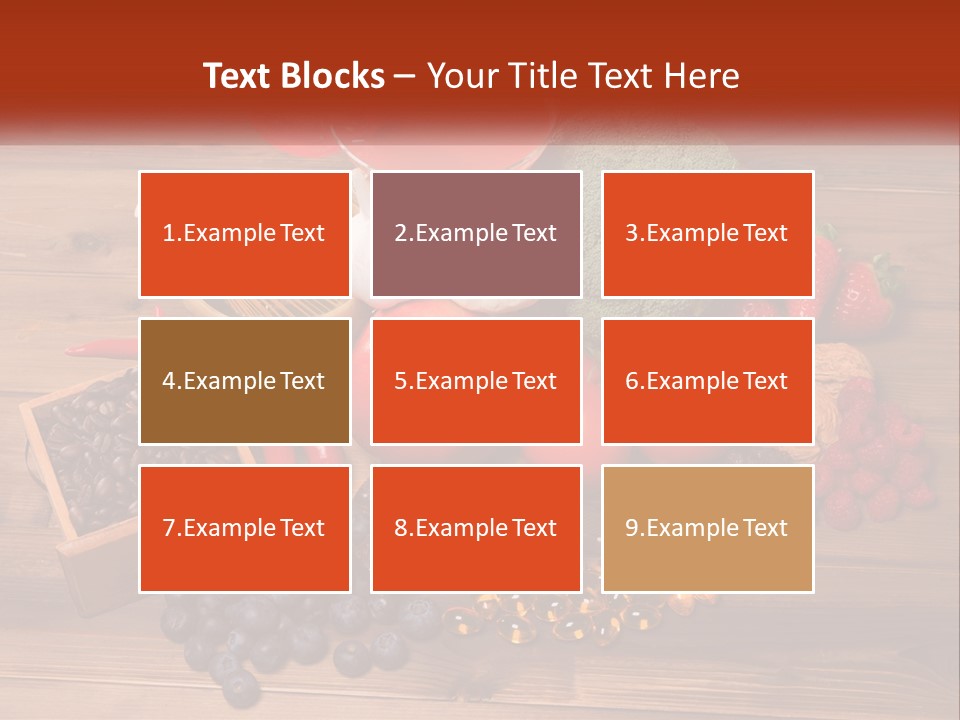 Text Blocks – Your Title Text Here

1.Example Text

2.Example Text

3.Example Text

4.Example Text

5.Example Text

6.Example Text

7.Example Text

8.Example Text

9.Example Text